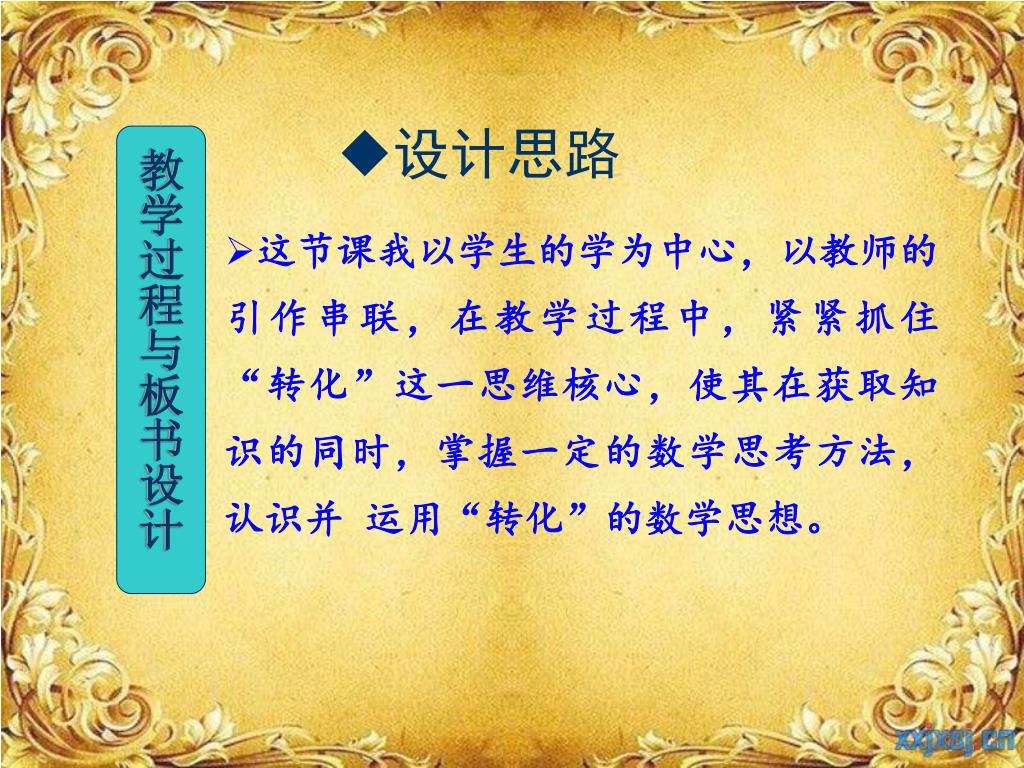 教学过程与板书设计

◆设计思路

➢这节课我以学生的学为中心，以教师的引作串联，在教学过程中，紧紧抓住“转化”这一思维核心，使其在获取知识的同时，掌握一定的数学思考方法，认识并 运用“转化”的数学思想。

xxjxsj.cn